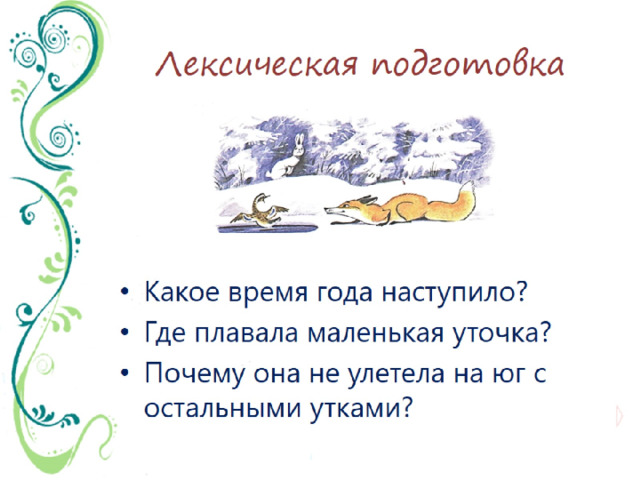 Лексическая подготовка

• Какое время года наступило?
• Где плавала маленькая уточка?
• Почему она не улетела на юг с остальными утками?